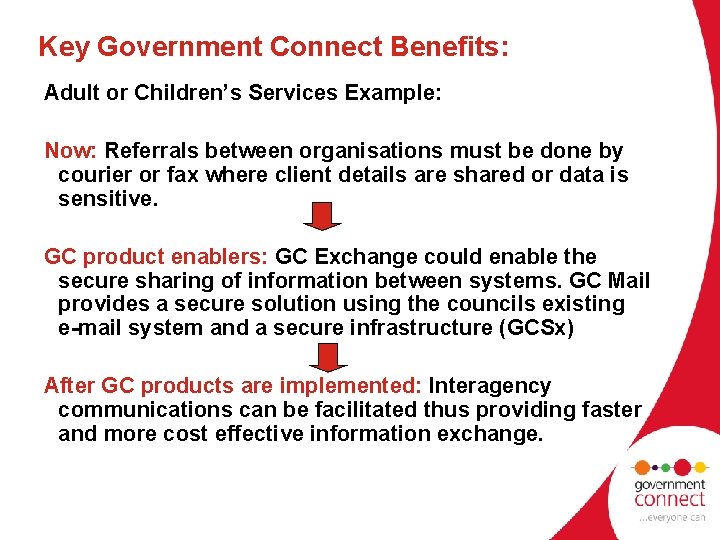 Key Government Connect Benefits:

Adult or Children's Services Example:

Now: Referrals between organisations must be done by courier or fax where client details are shared or data is sensitive.

GC product enablers: GC Exchange could enable the secure sharing of information between systems. GC Mail provides a secure solution using the councils existing e-mail system and a secure infrastructure (GCSx)

After GC products are implemented: Interagency communications can be facilitated thus providing faster and more cost effective information exchange.

government connect
...everyone can